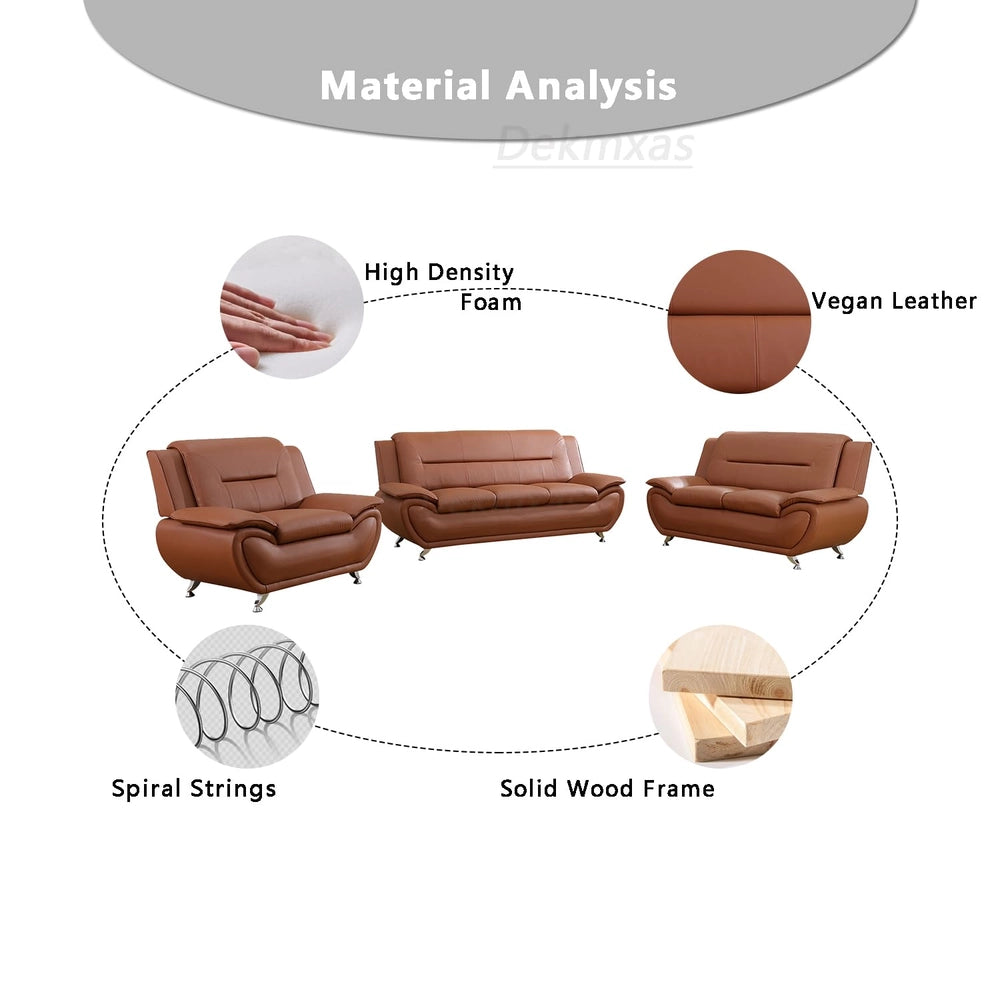 Material Analysis

Dekmxas

High Density Foam

Vegan Leather

Spiral Strings

Solid Wood Frame